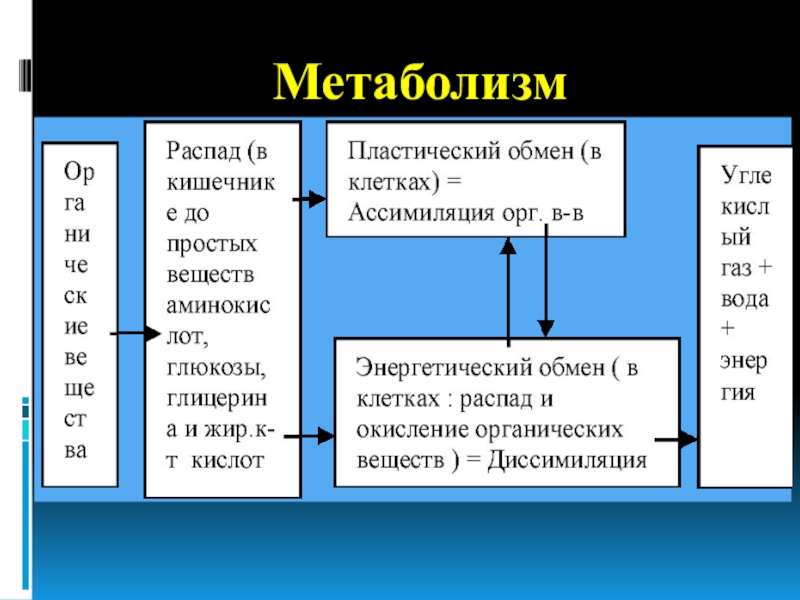 Метаболизм

Органические вещества

Распад (в кишечнике до простых веществ аминокислот, глюкозы, глицерина и жир.к-т кислот

Пластический обмен (в клетках) = Ассимиляция орг. в-в

Энергетический обмен ( в клетках : распад и окисление органических веществ ) = Диссимиляция

Углекислый газ + вода + энергия